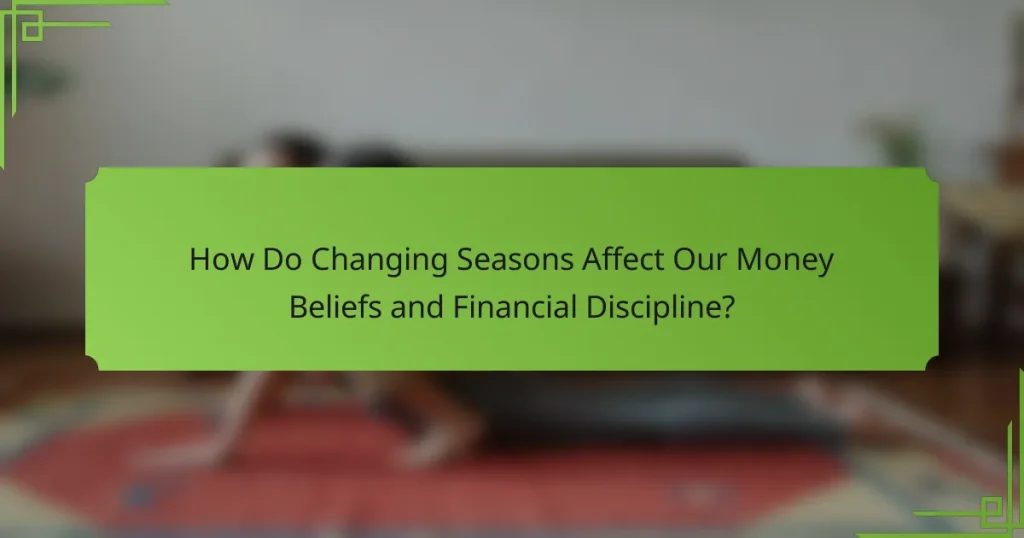 How Do Changing Seasons Affect Our Money Beliefs and Financial Discipline?